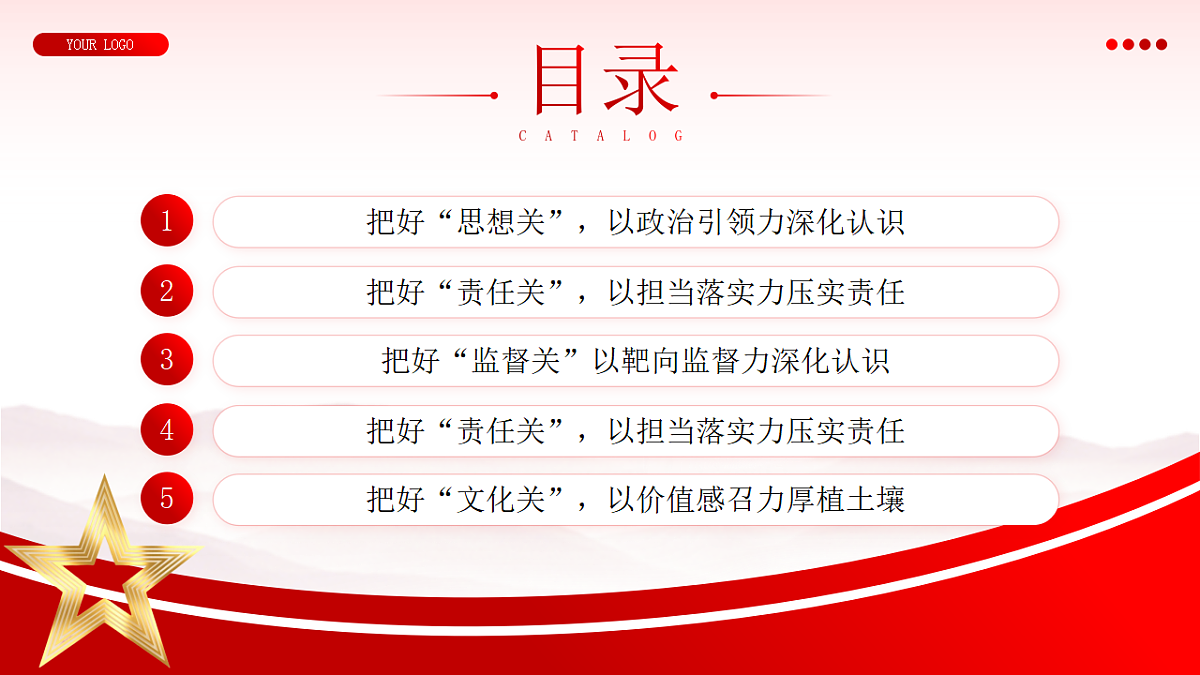 YOUR LOGO

目录

CATALOG

1 把好“思想关”，以政治引领力深化认识

2 把好“责任关”，以担当落实力压实责任

3 把好“监督关”以靶向监督力深化认识

4 把好“责任关”，以担当落实力压实责任

5 把好“文化关”，以价值感召力厚植土壤